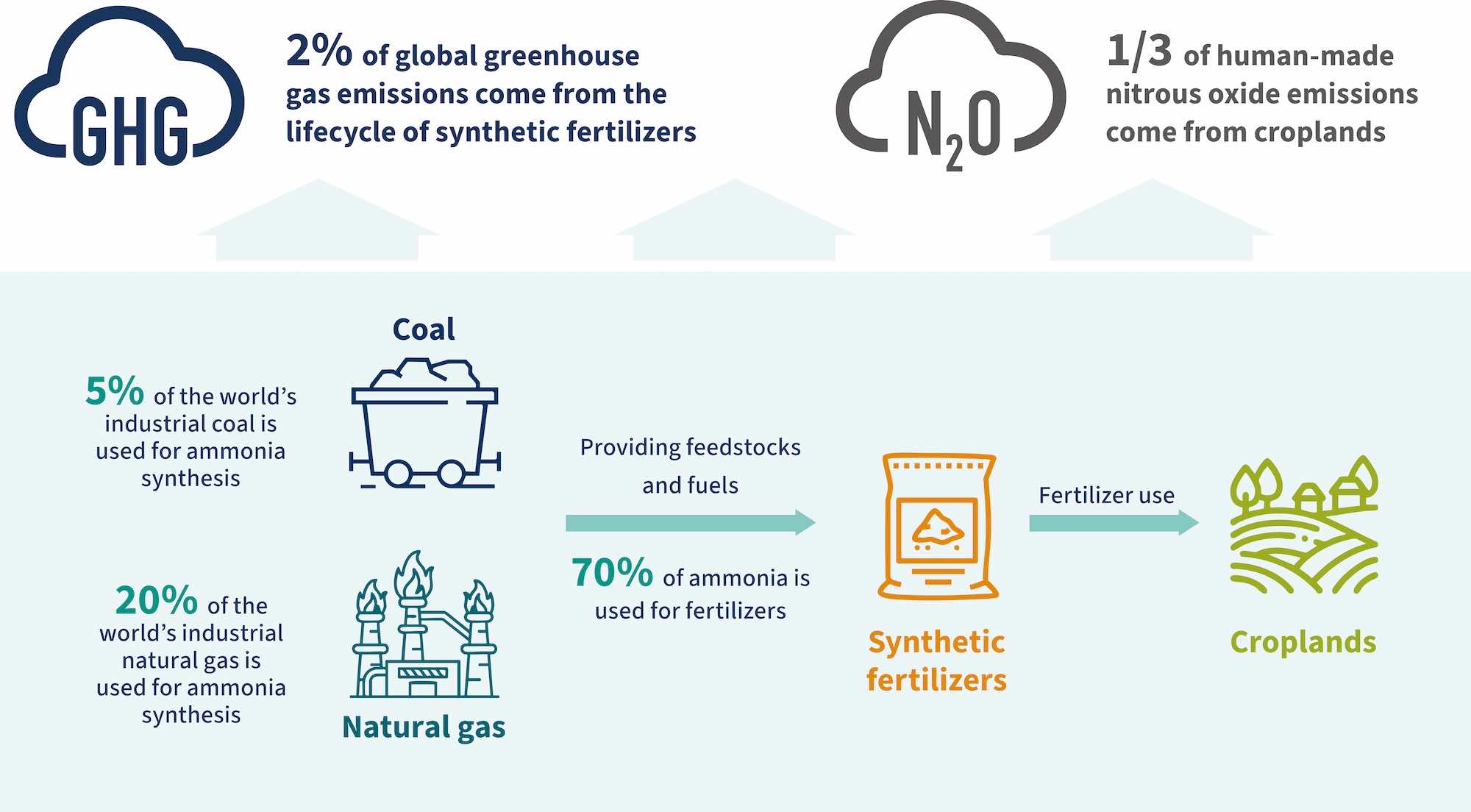 GHG

2% of global greenhouse gas emissions come from the lifecycle of synthetic fertilizers

$N_2O$

1/3 of human-made nitrous oxide emissions come from croplands

Coal

5% of the world's industrial coal is used for ammonia synthesis

20% of the world's industrial natural gas is used for ammonia synthesis

Natural gas

Providing feedstocks and fuels

70% of ammonia is used for fertilizers

Synthetic fertilizers

Fertilizer use

Croplands